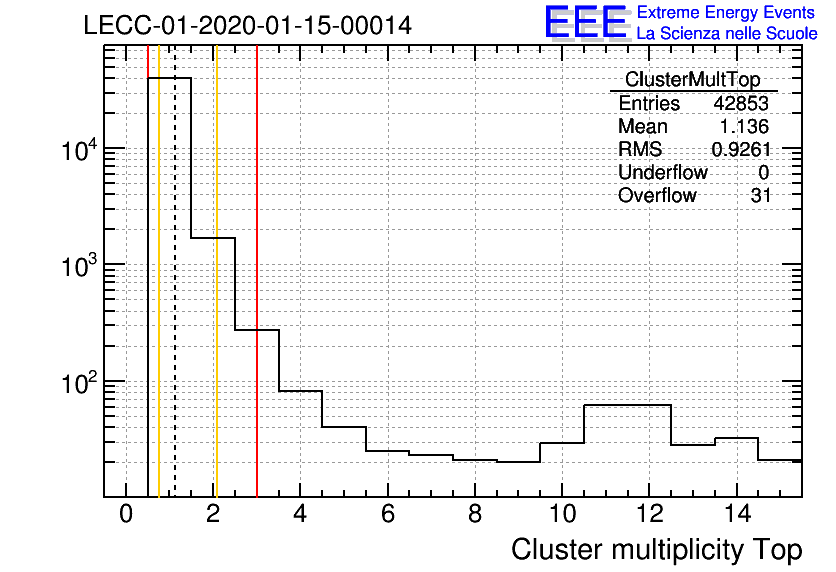 LECC-01-2020-01-15-00014

EEE Extreme Energy Events
La Scienza nelle Scuole

| ClusterMultTop | |
|---|---|
| Entries | 42853 |
| Mean | 1.136 |
| RMS | 0.9261 |
| Underflow | 0 |
| Overflow | 31 |

$10^4$
$10^3$
$10^2$

0 2 4 6 8 10 12 14

Cluster multiplicity Top